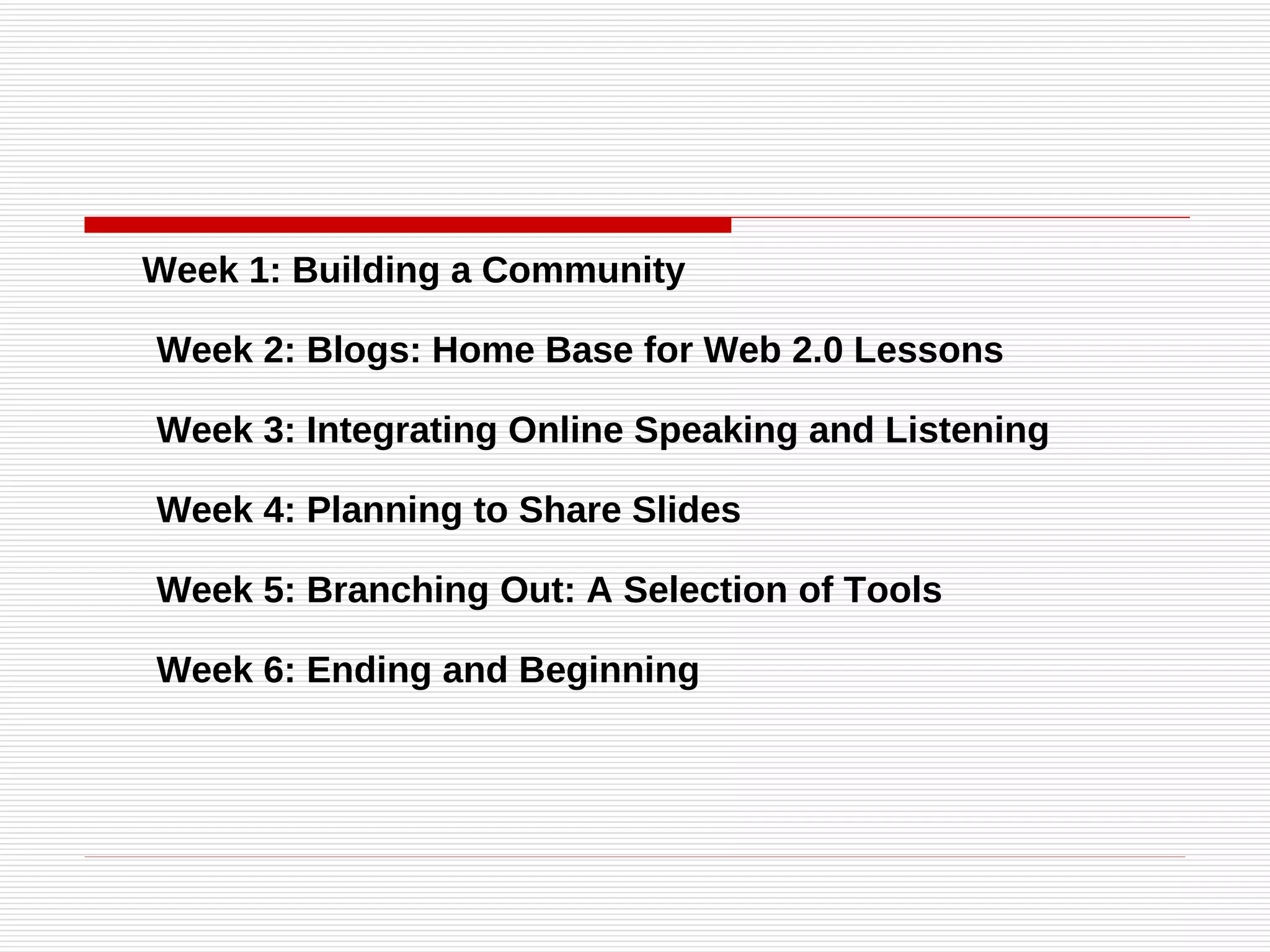 Week 1: Building a Community

Week 2: Blogs: Home Base for Web 2.0 Lessons

Week 3: Integrating Online Speaking and Listening

Week 4: Planning to Share Slides

Week 5: Branching Out: A Selection of Tools

Week 6: Ending and Beginning